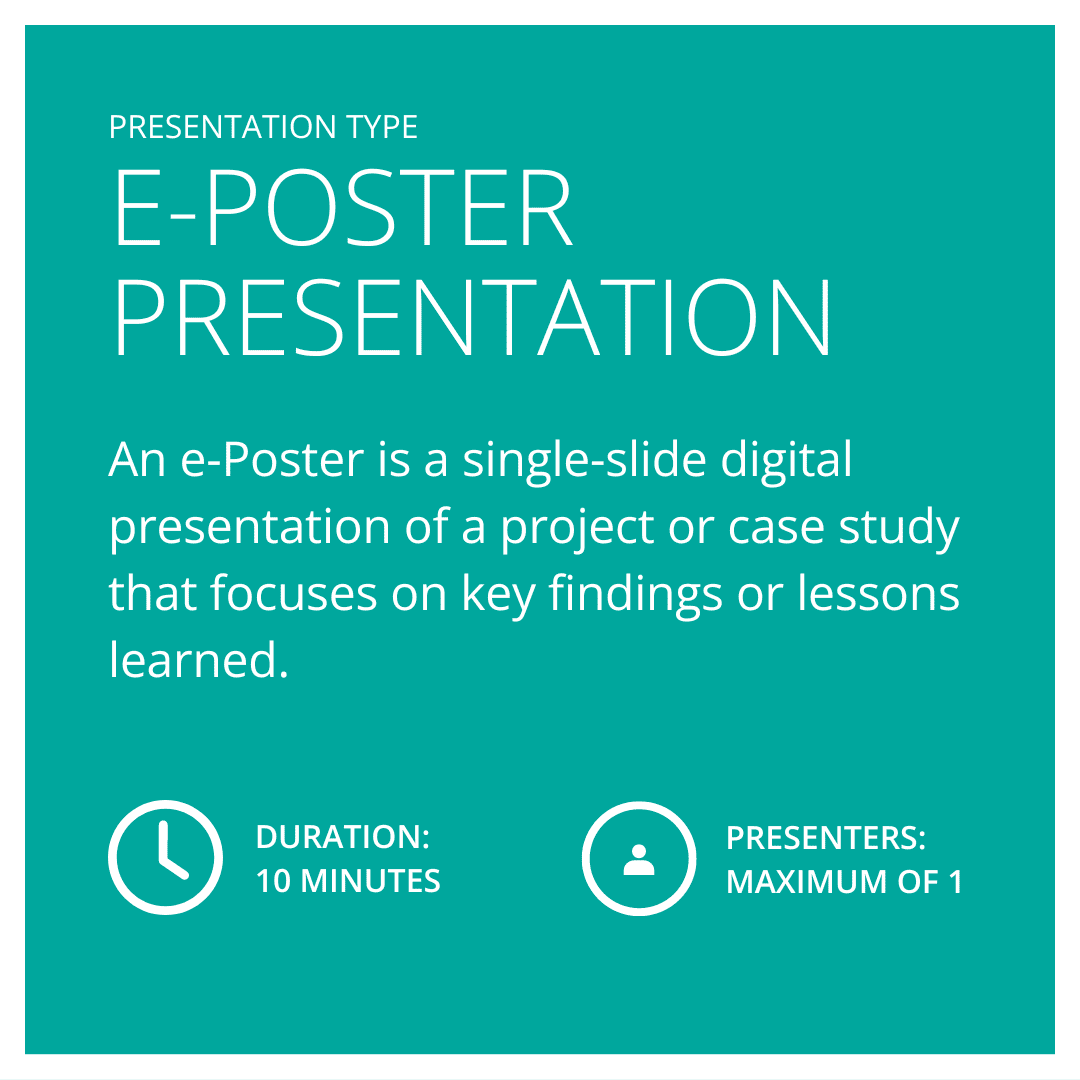 PRESENTATION TYPE
E-POSTER PRESENTATION

An e-Poster is a single-slide digital presentation of a project or case study that focuses on key findings or lessons learned.

DURATION:
10 MINUTES

PRESENTERS:
MAXIMUM OF 1